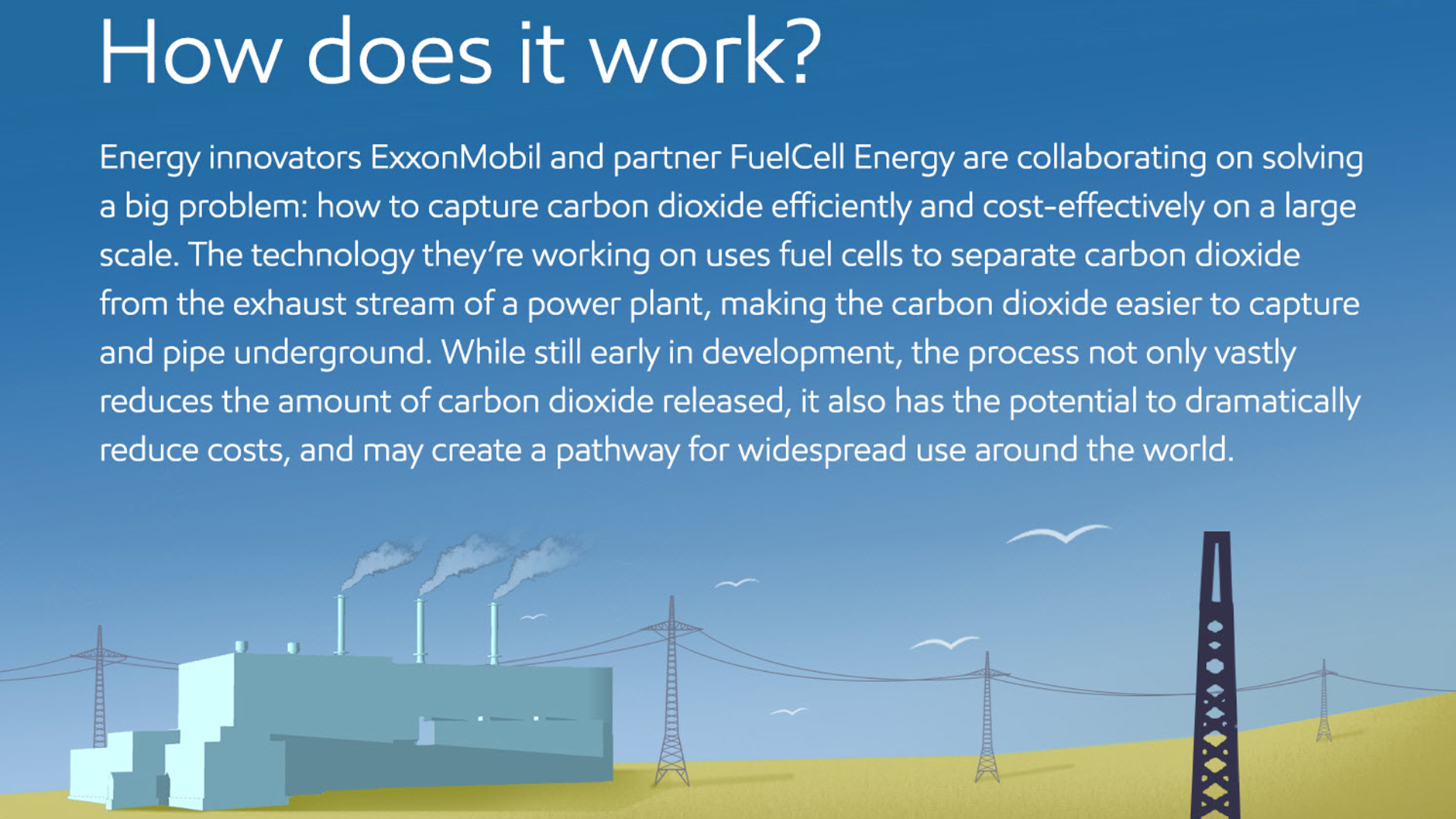 How does it work?

Energy innovators ExxonMobil and partner FuelCell Energy are collaborating on solving a big problem: how to capture carbon dioxide efficiently and cost-effectively on a large scale. The technology they're working on uses fuel cells to separate carbon dioxide from the exhaust stream of a power plant, making the carbon dioxide easier to capture and pipe underground. While still early in development, the process not only vastly reduces the amount of carbon dioxide released, it also has the potential to dramatically reduce costs, and may create a pathway for widespread use around the world.